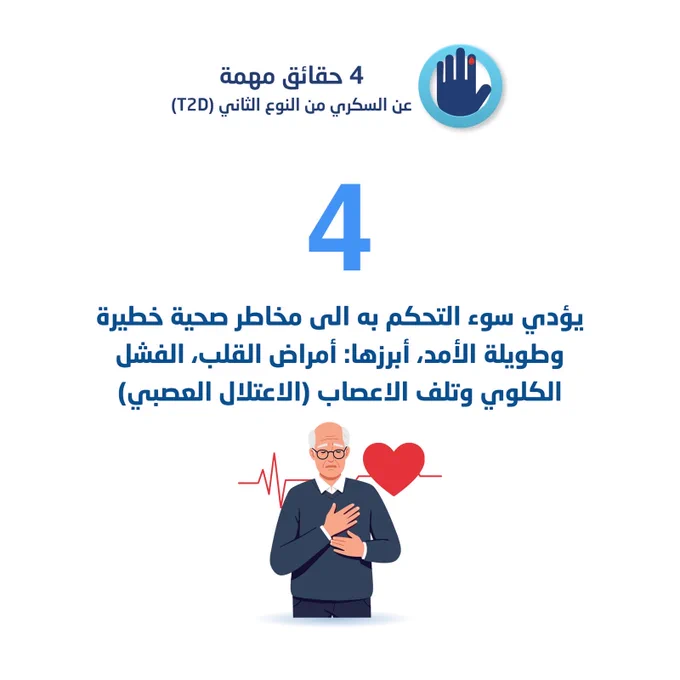 4 حقائق مهمة
عن السكري من النوع الثاني (T2D)

4

يؤدي سوء التحكم به الى مخاطر صحية خطيرة وطويلة الأمد، أبرزها: أمراض القلب، الفشل الكلوي وتلف الاعصاب (الاعتلال العصبي)